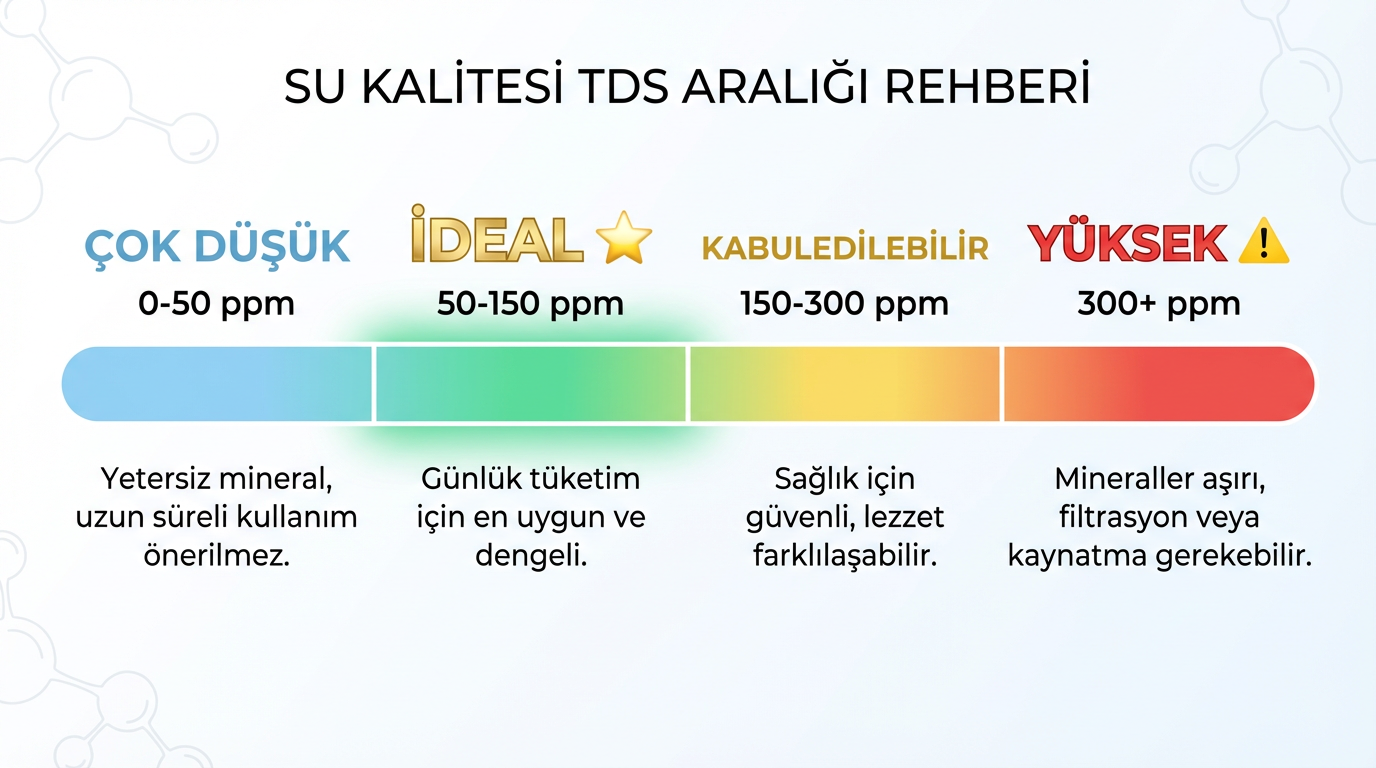 SU KALİTESİ TDS ARALIĞI REHBERİ

ÇOK DÜŞÜK
0-50 ppm
Yetersiz mineral, uzun süreli kullanım önerilmez.

İDEAL
50-150 ppm
Günlük tüketim için en uygun ve dengeli.

KABULEDİLEBİLİR
150-300 ppm
Sağlık için güvenli, lezzet farklılaşabilir.

YÜKSEK
300+ ppm
Mineraller aşırı, filtrasyon veya kaynatma gerekebilir.